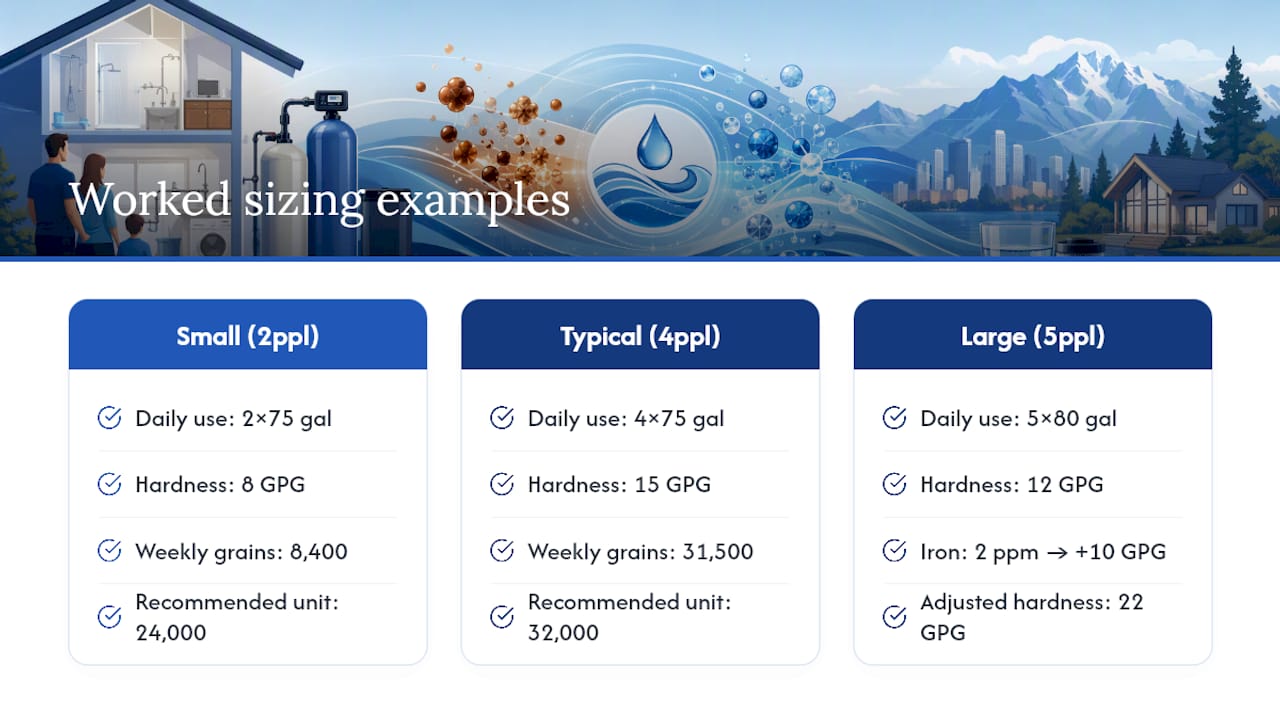 Worked sizing examples

Small (2ppl)

Daily use: 2×75 gal

Hardness: 8 GPG

Weekly grains: 8,400

Recommended unit: 24,000

Typical (4ppl)

Daily use: 4×75 gal

Hardness: 15 GPG

Weekly grains: 31,500

Recommended unit: 32,000

Large (5ppl)

Daily use: 5×80 gal

Hardness: 12 GPG

Iron: 2 ppm → +10 GPG

Adjusted hardness: 22 GPG